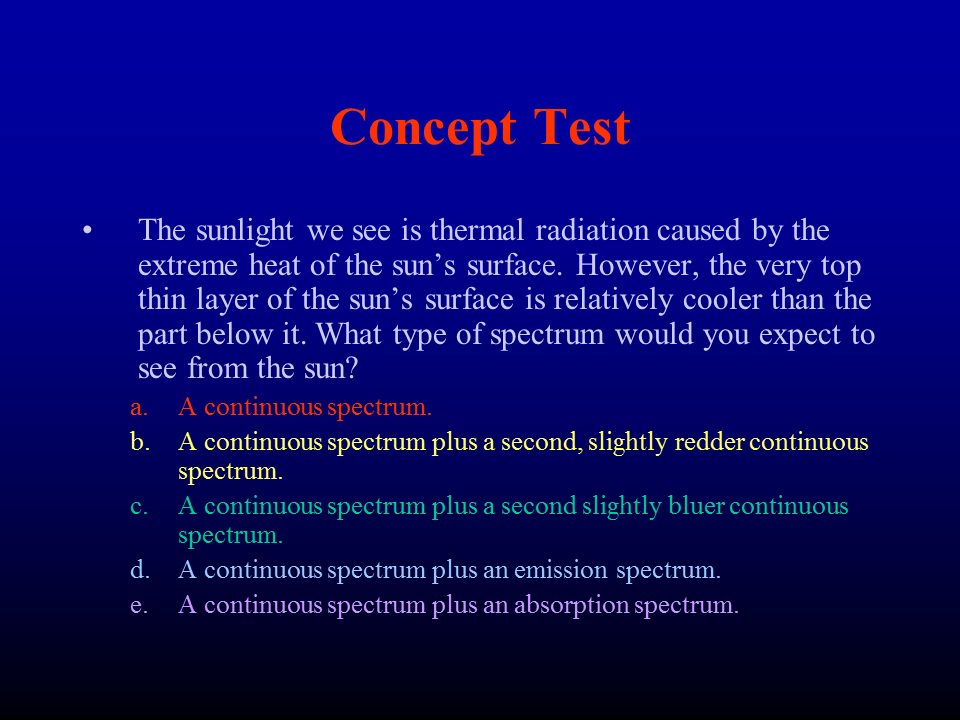 Concept Test

• The sunlight we see is thermal radiation caused by the extreme heat of the sun’s surface. However, the very top thin layer of the sun’s surface is relatively cooler than the part below it. What type of spectrum would you expect to see from the sun?

a. A continuous spectrum.
b. A continuous spectrum plus a second, slightly redder continuous spectrum.
c. A continuous spectrum plus a second slightly bluer continuous spectrum.
d. A continuous spectrum plus an emission spectrum.
e. A continuous spectrum plus an absorption spectrum.